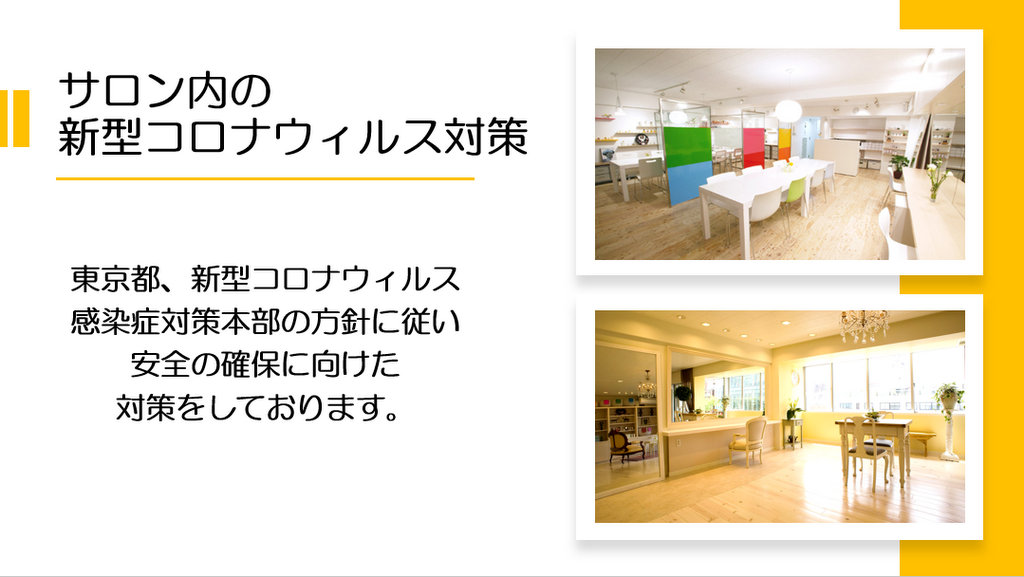 サロン内の
新型コロナウィルス対策

東京都、新型コロナウィルス
感染症対策本部の方針に従い
安全の確保に向けた
対策をしております。